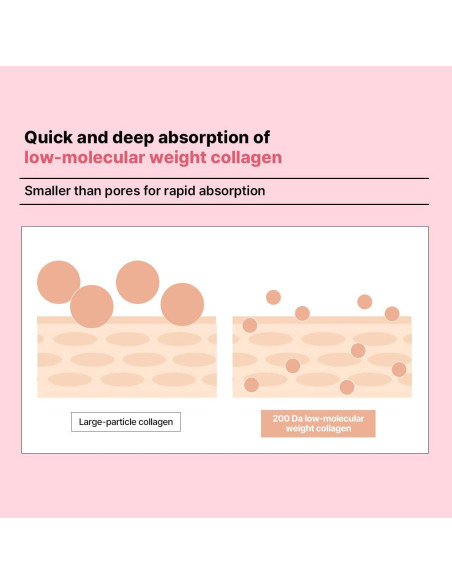 Quick and deep absorption of
low-molecular weight collagen

Smaller than pores for rapid absorption

Large-particle collagen

200 Da low-molecular weight collagen